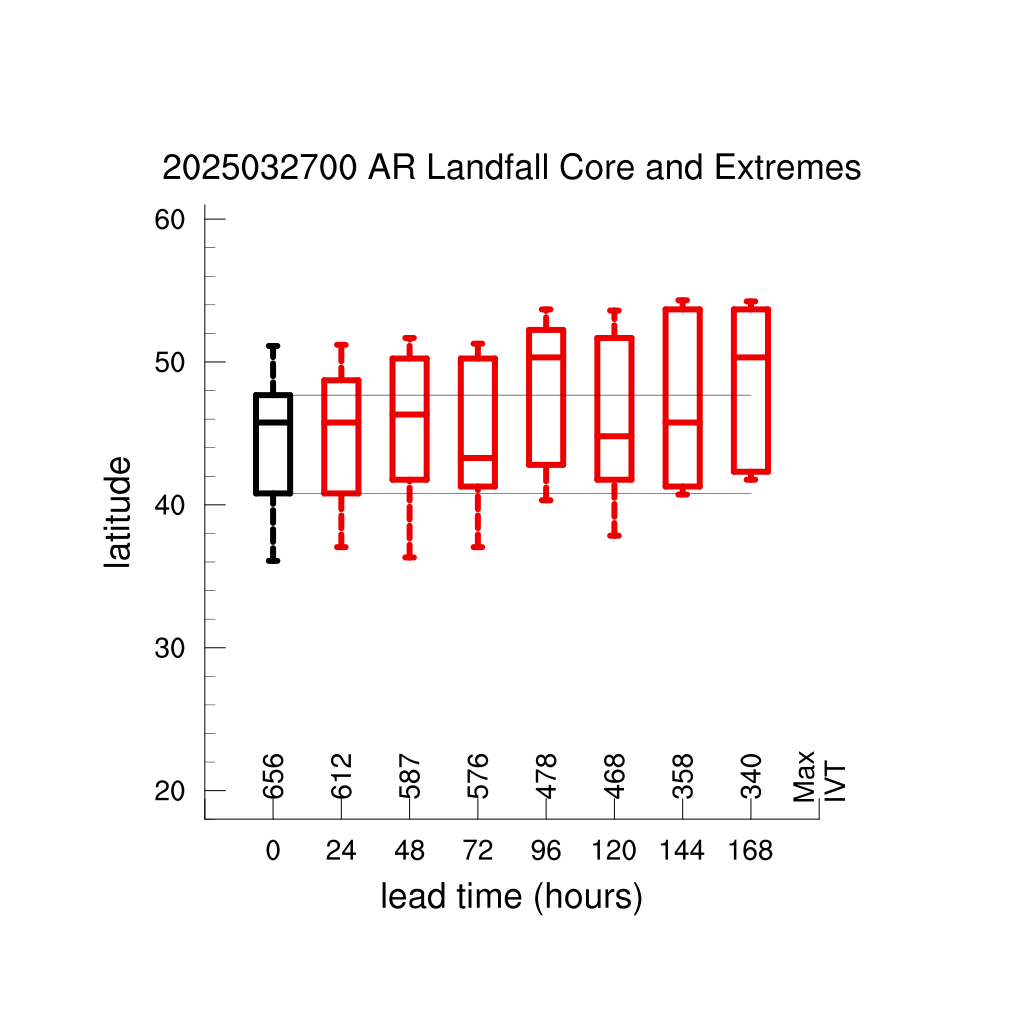 2025032700 AR Landfall Core and Extremes

latitude

60
50
40
30
20

656
612
587
576
478
468
358
340
Max IVT

0
24
48
72
96
120
144
168

lead time (hours)